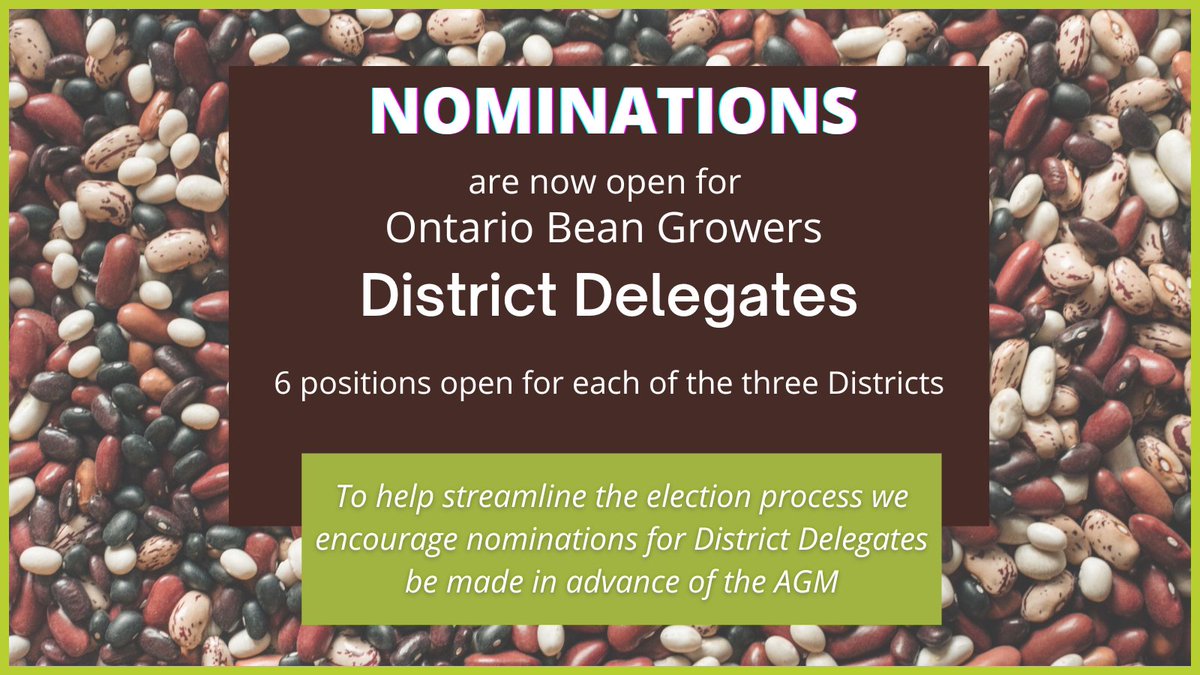 NOMINATIONS

are now open for
Ontario Bean Growers
District Delegates

6 positions open for each of the three Districts

To help streamline the election process we encourage nominations for District Delegates be made in advance of the AGM